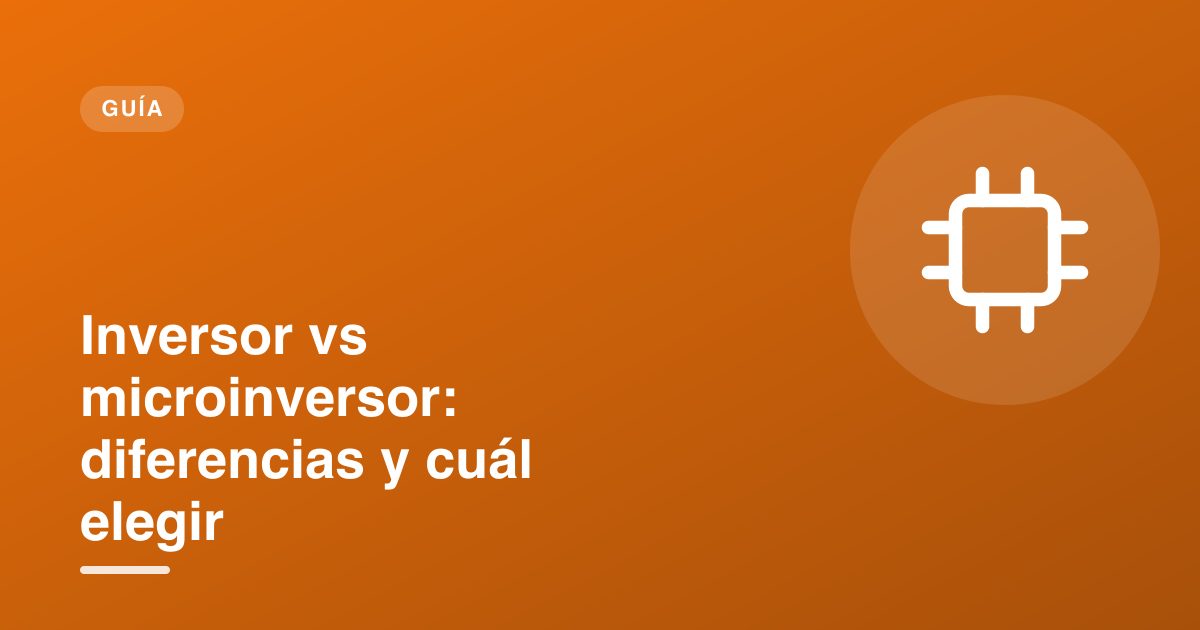 GUÍA

Inversor vs microinversor: diferencias y cuál elegir